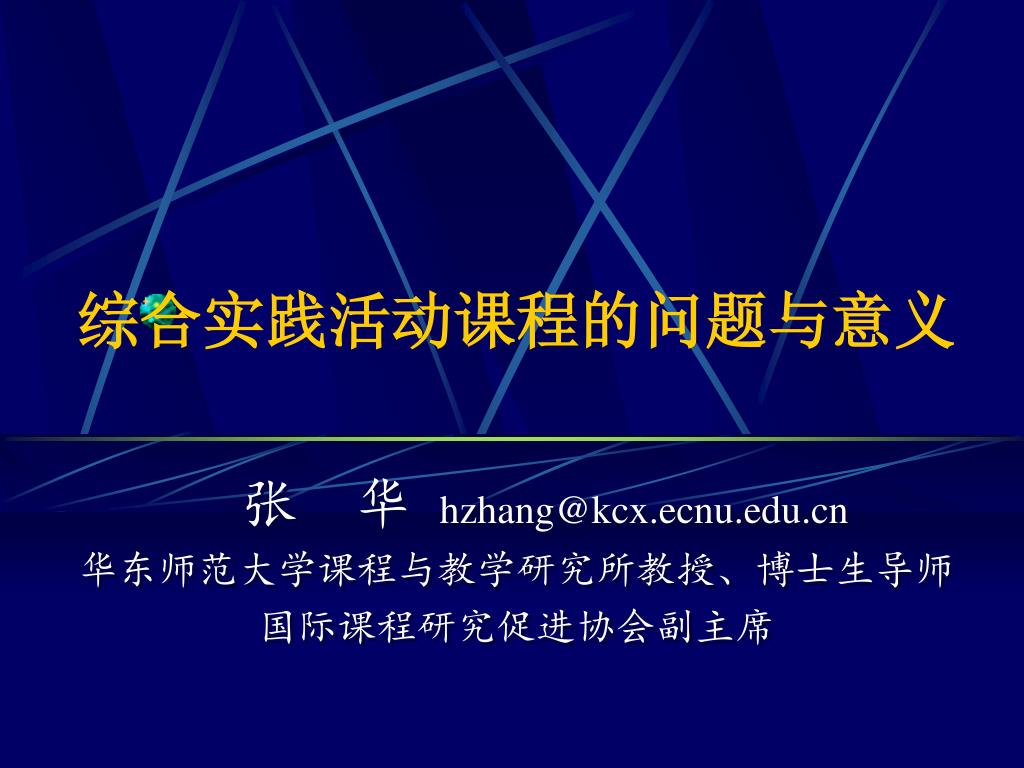 综合实践活动课程的问题与意义

张　华 hzhang@kcx.ecnu.edu.cn
华东师范大学课程与教学研究所教授、博士生导师
国际课程研究促进协会副主席